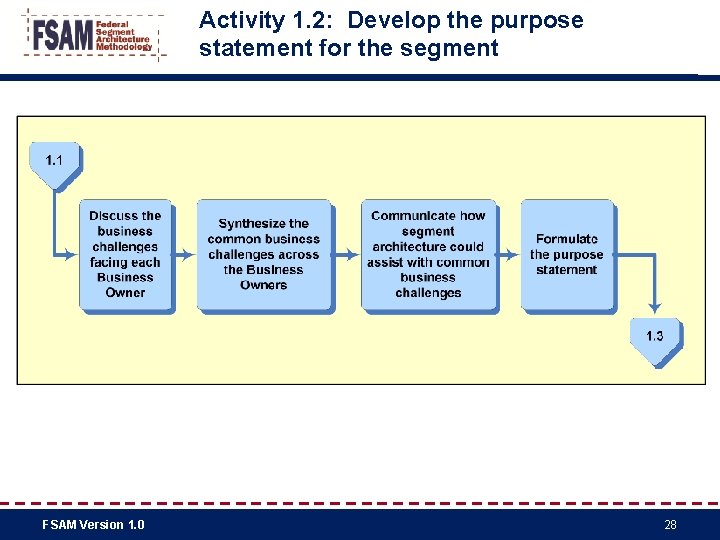 FSAM Federal Segment Architecture Methodology

Activity 1.2: Develop the purpose statement for the segment

1.1

Discuss the business challenges facing each Business Owner

Synthesize the common business challenges across the Business Owners

Communicate how segment architecture could assist with common business challenges

Formulate the purpose statement

1.3

FSAM Version 1.0

28